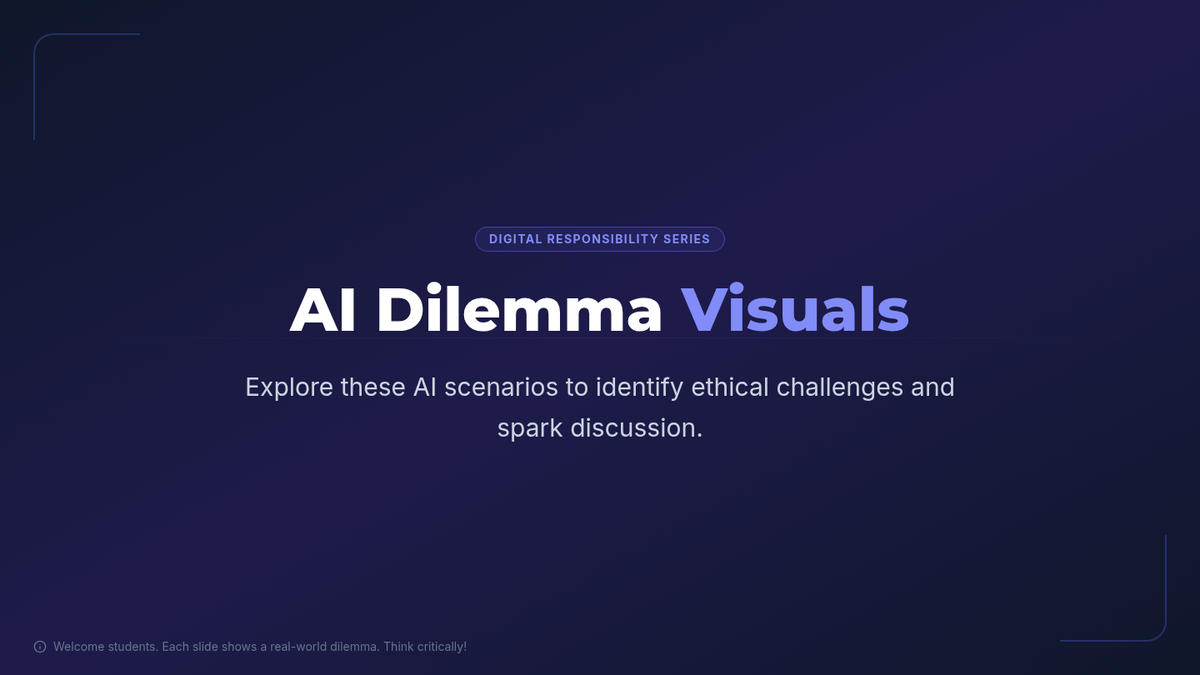 DIGITAL RESPONSIBILITY SERIES

AI Dilemma Visuals

Explore these AI scenarios to identify ethical challenges and spark discussion.

Welcome students. Each slide shows a real-world dilemma. Think critically!